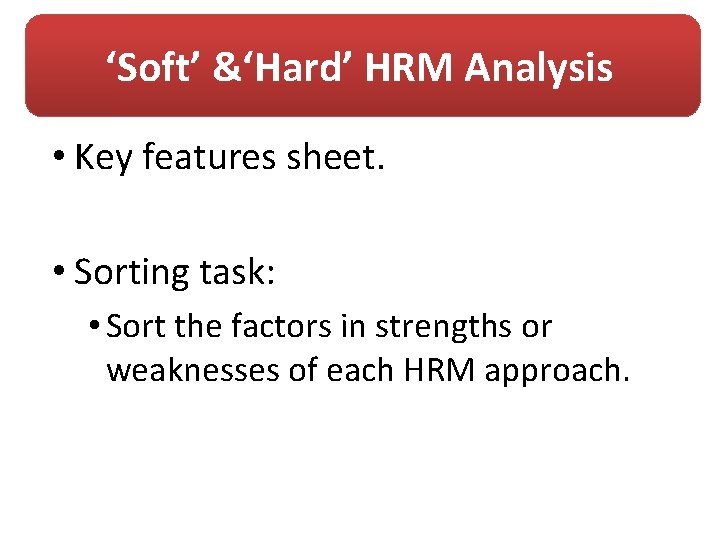 ‘Soft’ &‘Hard’ HRM Analysis

• Key features sheet.

• Sorting task:
  • Sort the factors in strengths or weaknesses of each HRM approach.